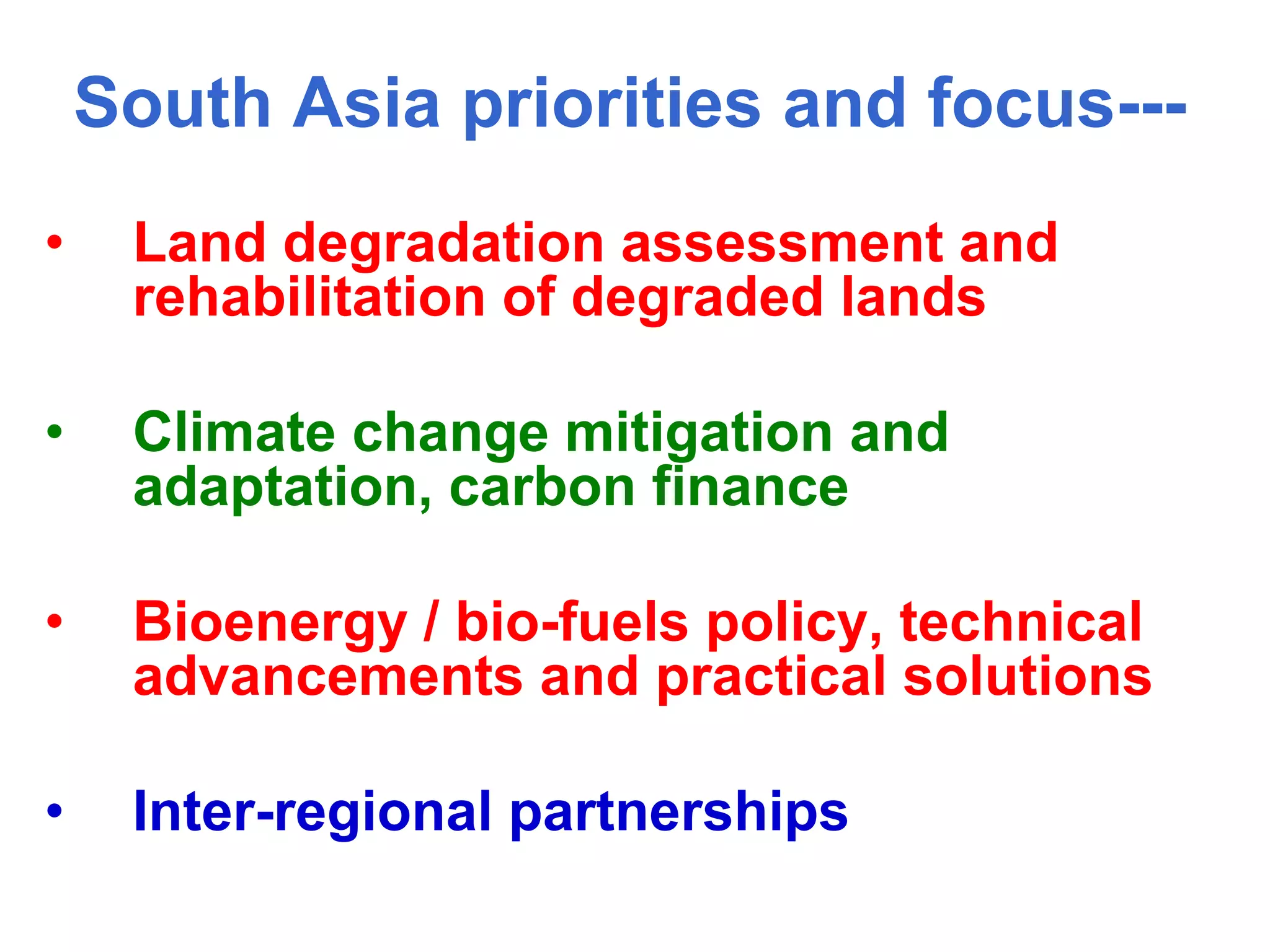 South Asia priorities and focus---

• Land degradation assessment and rehabilitation of degraded lands

• Climate change mitigation and adaptation, carbon finance

• Bioenergy / bio-fuels policy, technical advancements and practical solutions

• Inter-regional partnerships